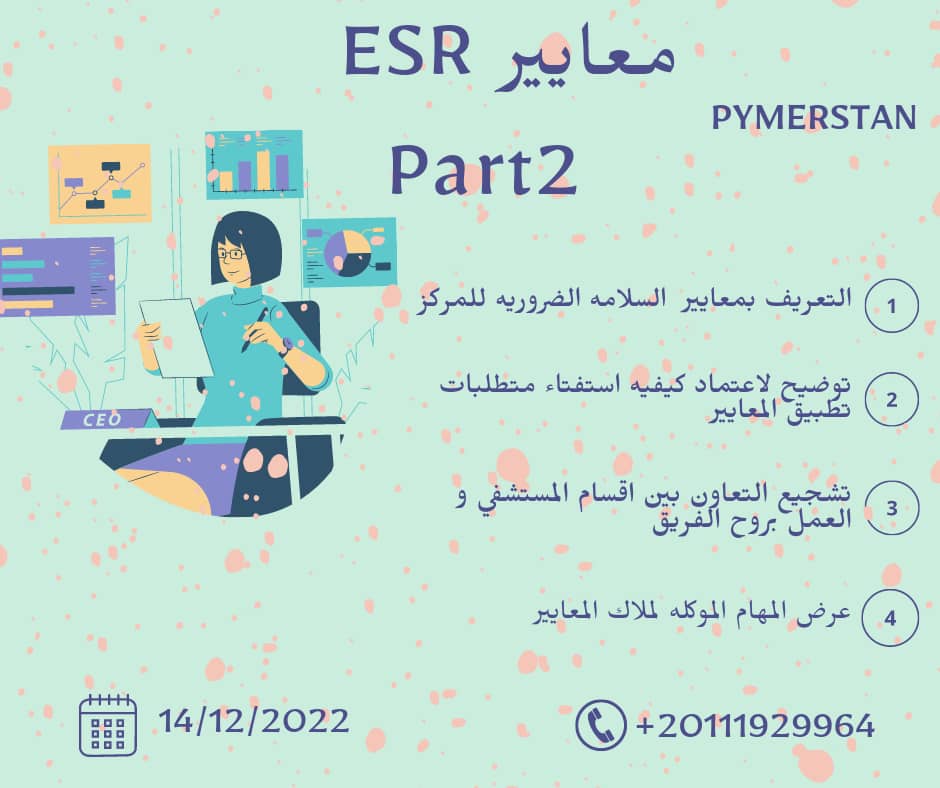 معايير ESR

PYMERSTAN

Part2

CEO

1 التعريف بمعايير السلامه الضروريه للمركز

2 توضيح لاعتماد كيفيه استفتاء متطلبات تطبيق المعايير

3 تشجيع التعاون بين اقسام المستشفي و العمل بروح الفريق

4 عرض المهام الموكله لملاك المعايير

14/12/2022

+20111929964